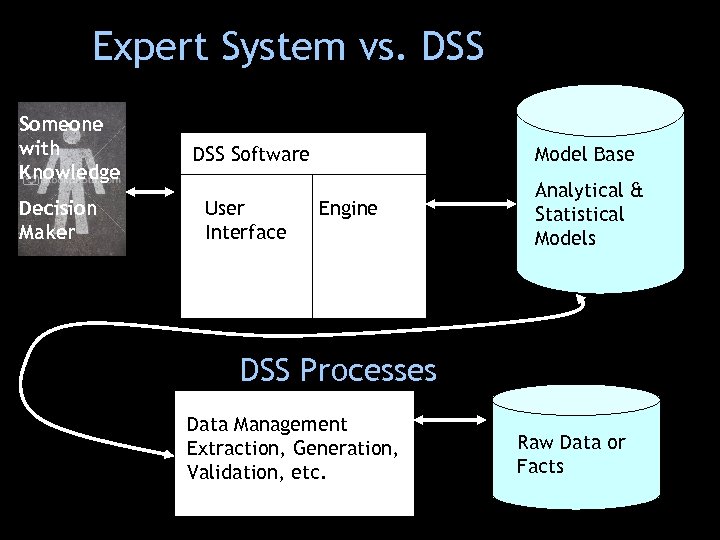 Expert System vs. DSS

Someone with Knowledge

Decision Maker

DSS Software

User Interface

Engine

Model Base

Analytical & Statistical Models

DSS Processes

Data Management Extraction, Generation, Validation, etc.

Raw Data or Facts